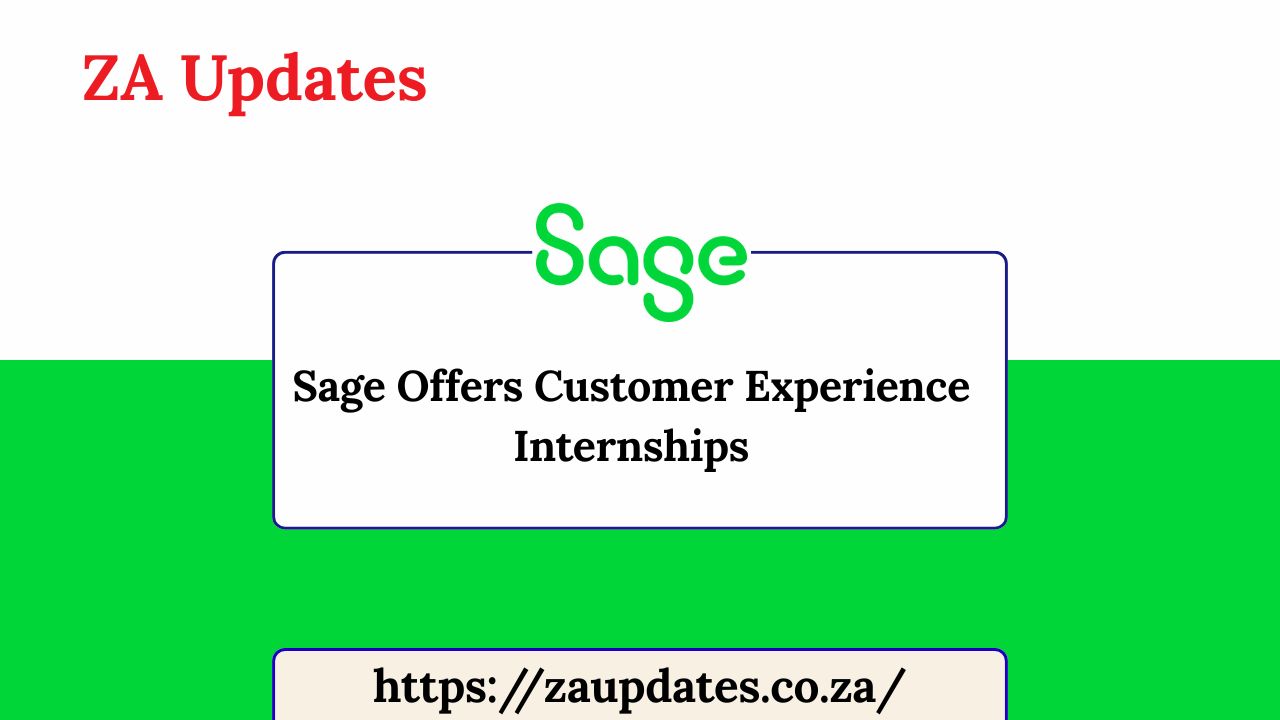 ZA Updates

Sage

Sage Offers Customer Experience Internships

https://zaupdates.co.za/